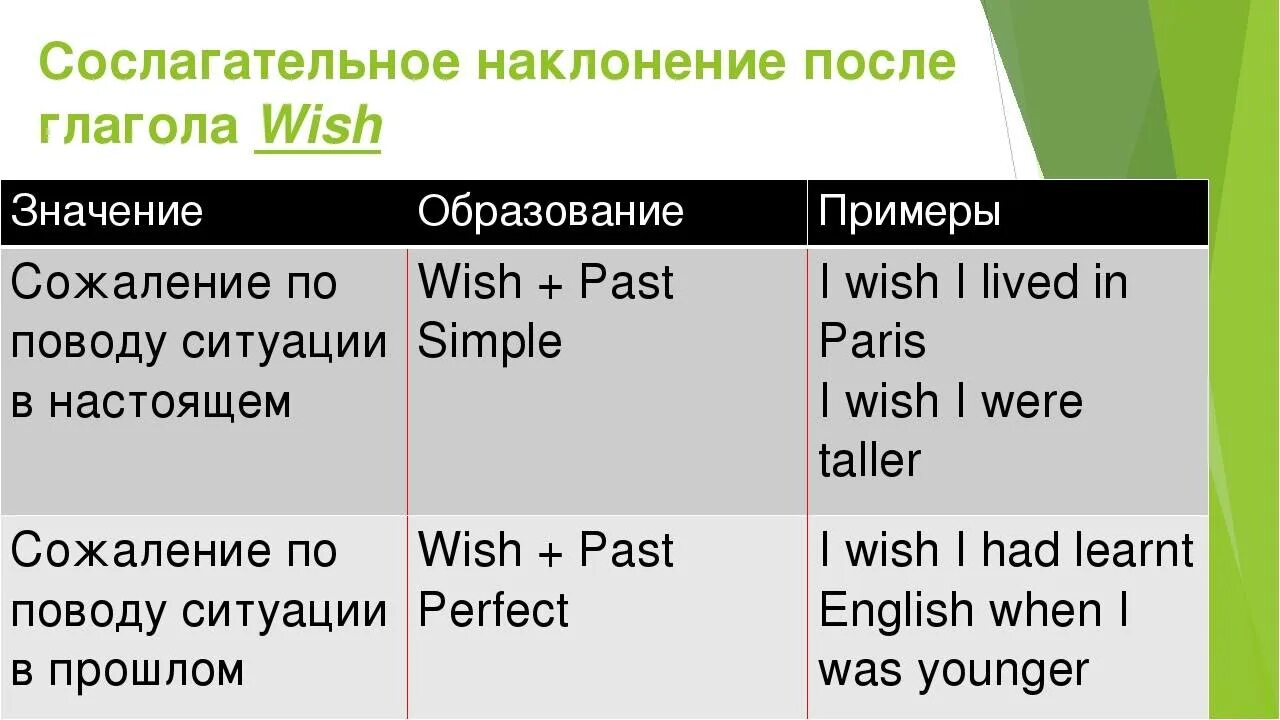 Сослагательное наклонение после глагола Wish

| Значение | Образование | Примеры |
|---|---|---|
| Сожаление по поводу ситуации в настоящем | Wish + Past Simple | I wish I lived in Paris I wish I were taller |
| Сожаление по поводу ситуации в прошлом | Wish + Past Perfect | I wish I had learnt English when I was younger |